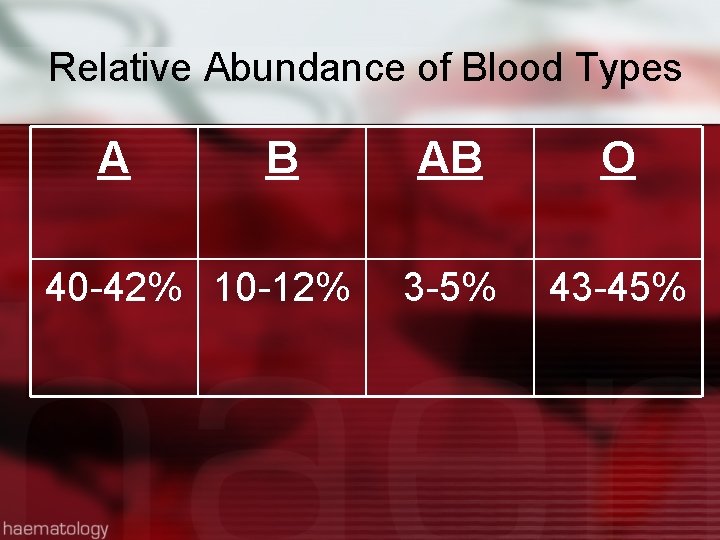 Relative Abundance of Blood Types

| A | B | AB | O |
|---|---|---|---|
| 40-42% | 10-12% | 3-5% | 43-45% |

haematology